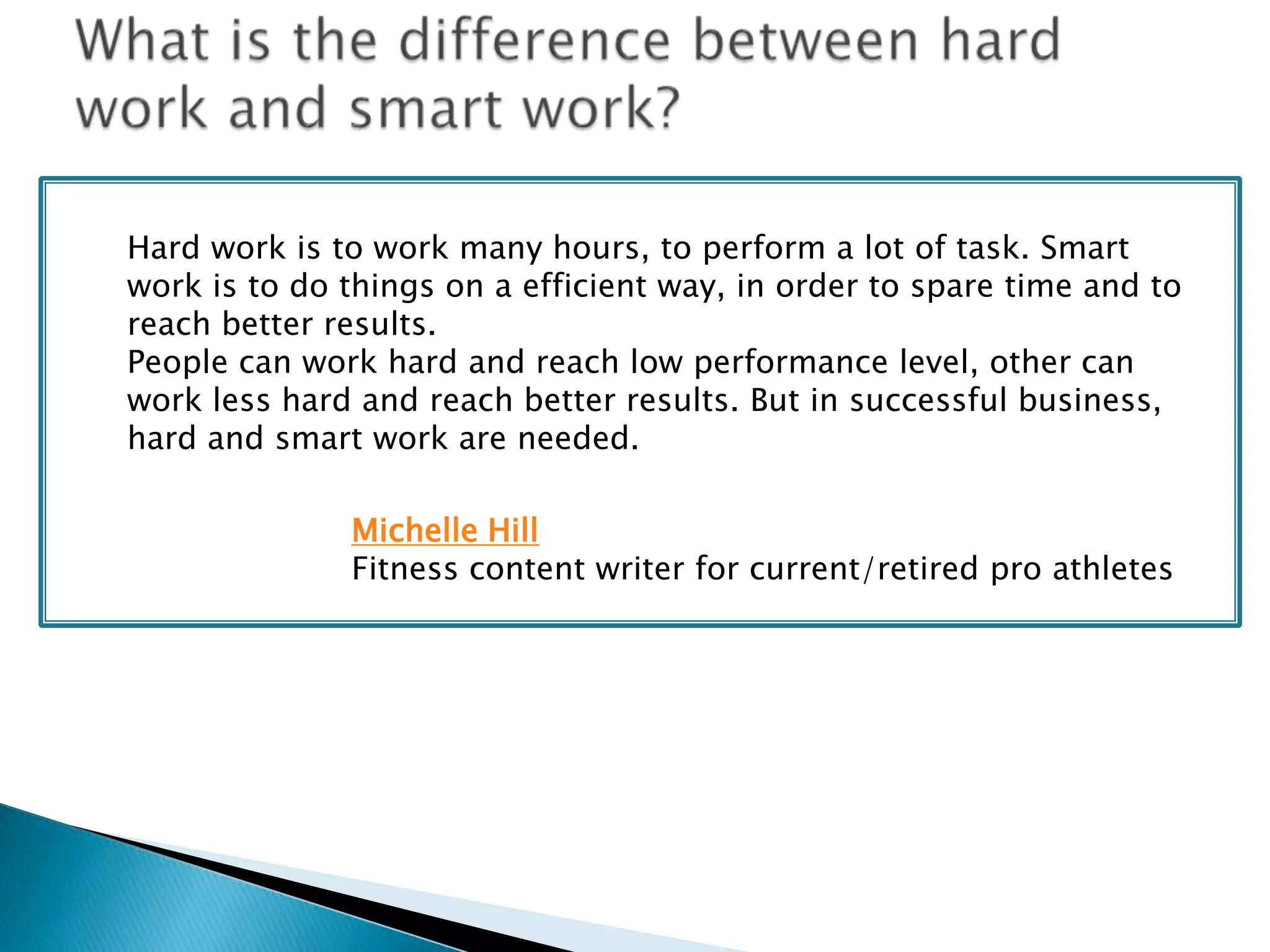 What is the difference between hard work and smart work?

Hard work is to work many hours, to perform a lot of task. Smart work is to do things on a efficient way, in order to spare time and to reach better results.
People can work hard and reach low performance level, other can work less hard and reach better results. But in successful business, hard and smart work are needed.

Michelle Hill
Fitness content writer for current/retired pro athletes